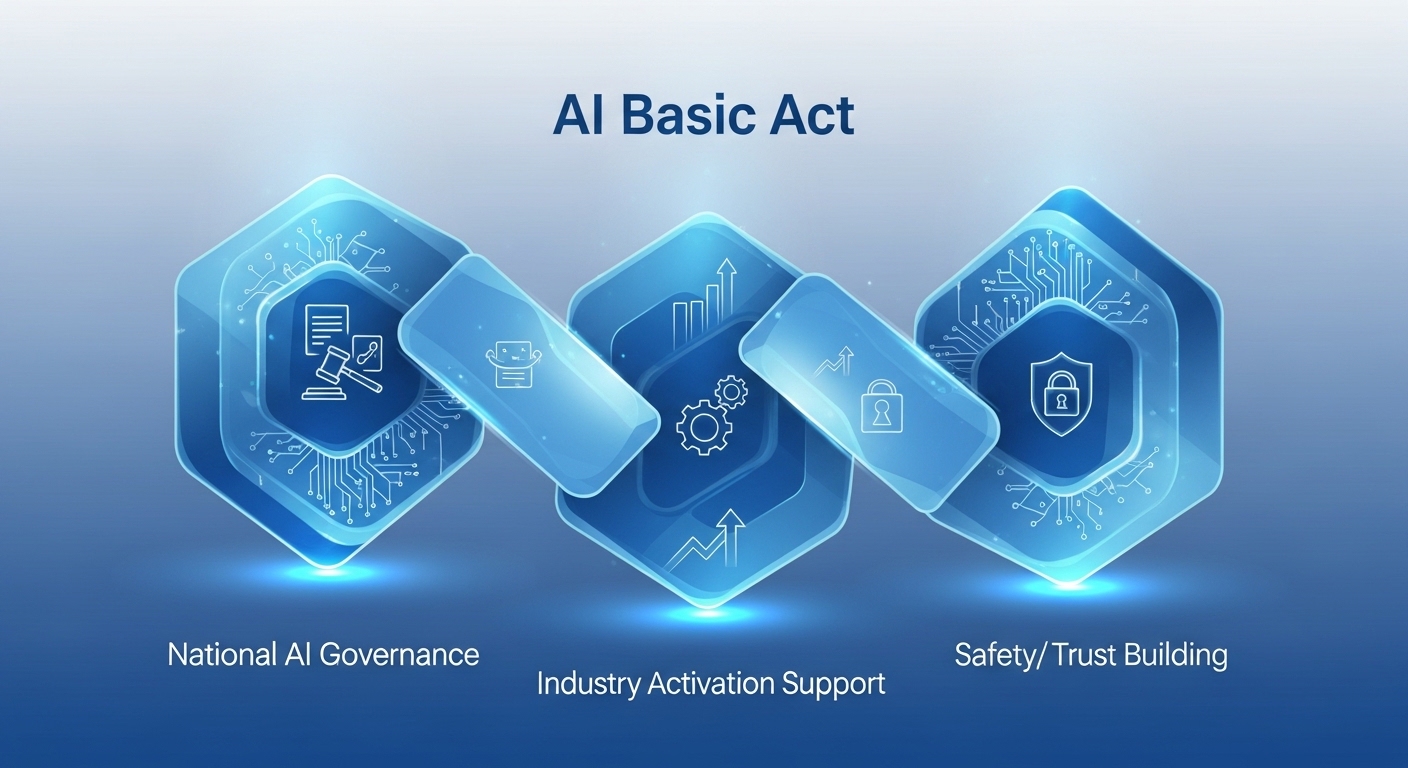 AI Basic Act

National AI Governance

Industry Activation Support

Safety/ Trust Building